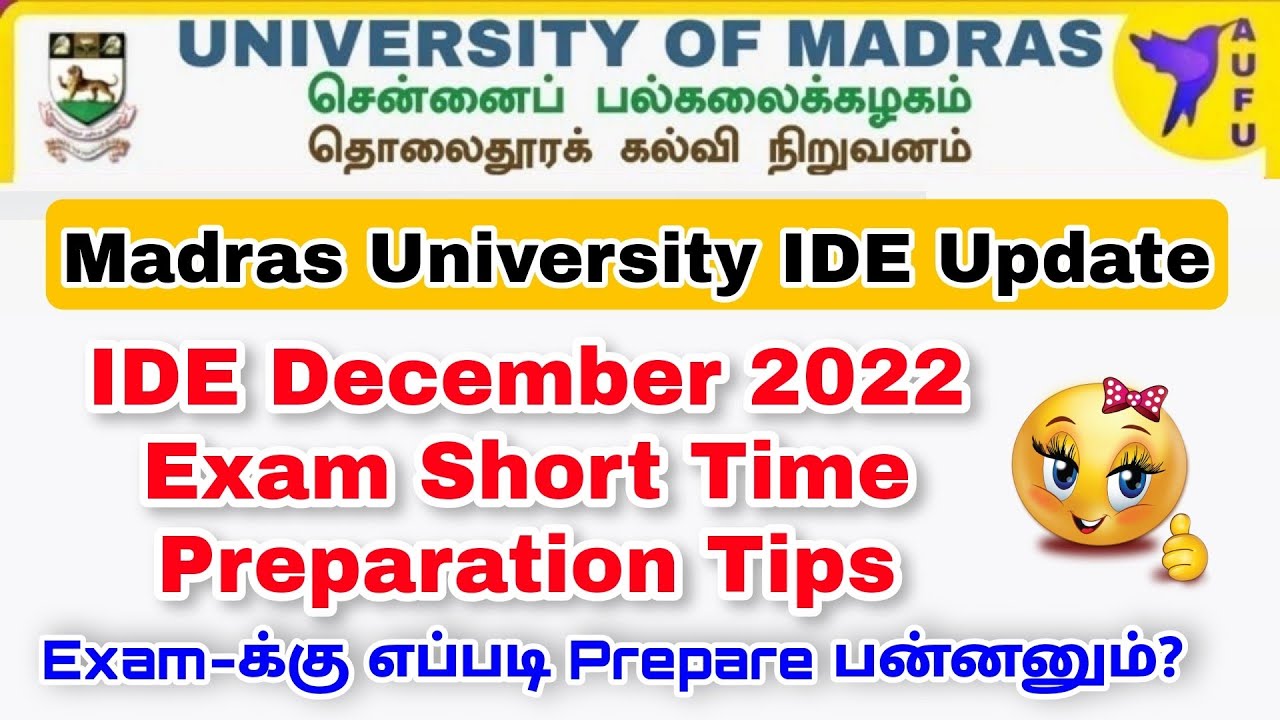 UNIVERSITY OF MADRAS
சென்னைப் பல்கலைக்கழகம்
தொலைதூரக் கல்வி நிறுவனம்

AUFU

Madras University IDE Update

IDE December 2022
Exam Short Time
Preparation Tips

Exam-க்கு எப்படி Prepare பன்னனும்?